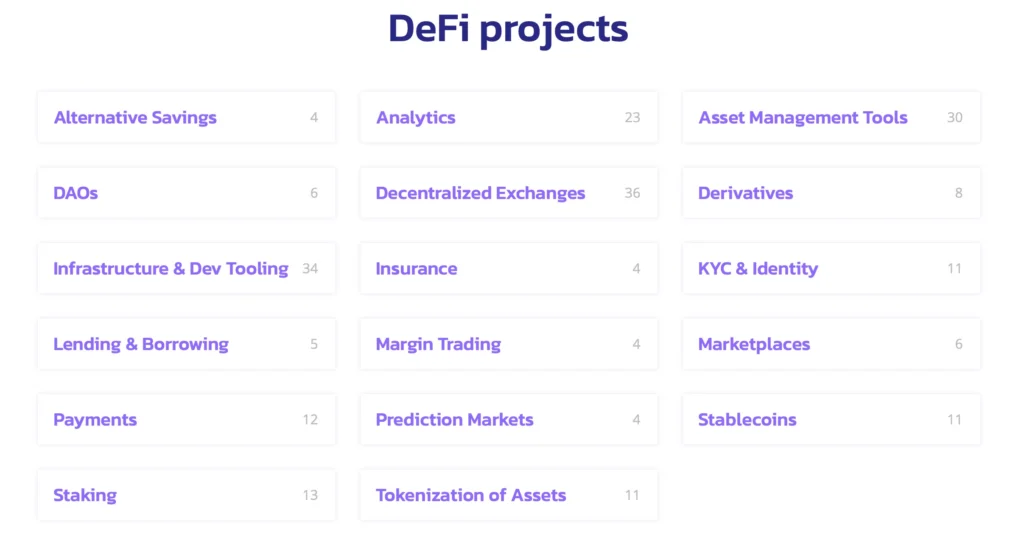 DeFi projects

Alternative Savings 4
Analytics 23
Asset Management Tools 30
DAOs 6
Decentralized Exchanges 36
Derivatives 8
Infrastructure & Dev Tooling 34
Insurance 4
KYC & Identity 11
Lending & Borrowing 5
Margin Trading 4
Marketplaces 6
Payments 12
Prediction Markets 4
Stablecoins 11
Staking 13
Tokenization of Assets 11